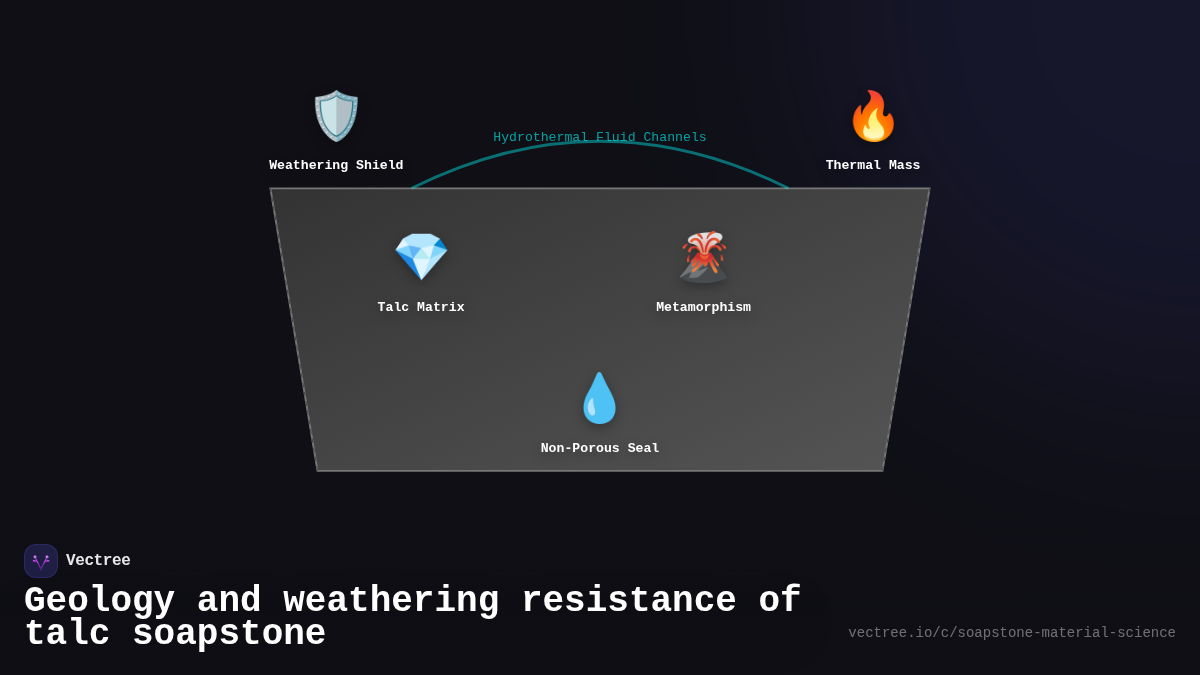 Weathering Shield

Hydrothermal Fluid Channels

Thermal Mass

Talc Matrix

Metamorphism

Non-Porous Seal

Vectree

Geology and weathering resistance of talc soapstone

vectree.io/c/soapstone-material-science